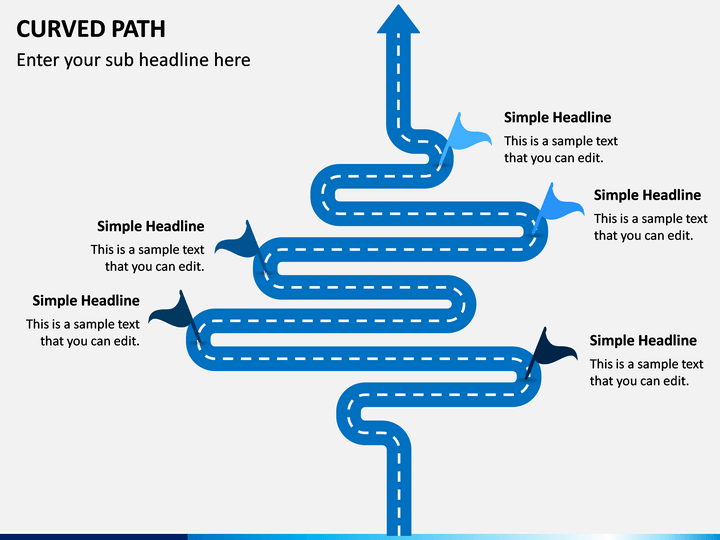 CURVED PATH

Enter your sub headline here

Simple Headline

This is a sample text that you can edit.

Simple Headline

This is a sample text that you can edit.

Simple Headline

This is a sample text that you can edit.

Simple Headline

This is a sample text that you can edit.

Simple Headline

This is a sample text that you can edit.